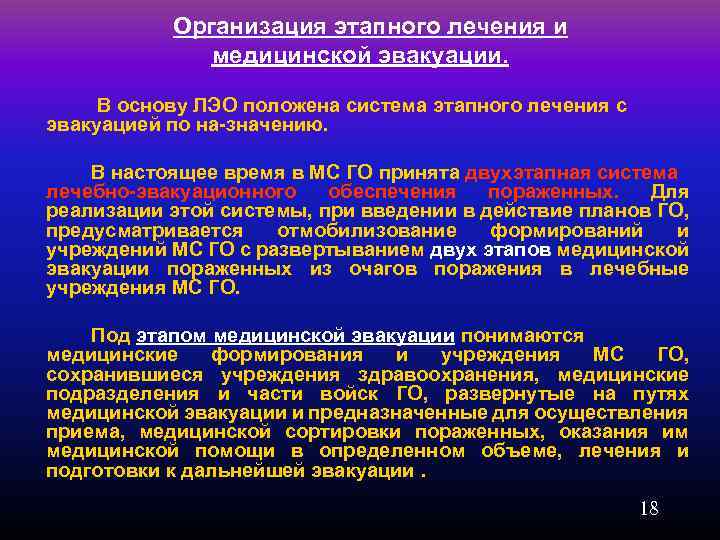 Организация этапного лечения и медицинской эвакуации.

В основу ЛЭО положена система этапного лечения с эвакуацией по на-значению.

В настоящее время в МС ГО принята двухэтапная система лечебно-эвакуационного обеспечения пораженных. Для реализации этой системы, при введении в действие планов ГО, предусматривается отмобилизование формирований и учреждений МС ГО с развертыванием двух этапов медицинской эвакуации пораженных из очагов поражения в лечебные учреждения МС ГО.

Под этапом медицинской эвакуации понимаются медицинские формирования и учреждения МС ГО, сохранившиеся учреждения здравоохранения, медицинские подразделения и части войск ГО, развернутые на путях медицинской эвакуации и предназначенные для осуществления приема, медицинской сортировки пораженных, оказания им медицинской помощи в определенном объеме, лечения и подготовки к дальнейшей эвакуации .

18